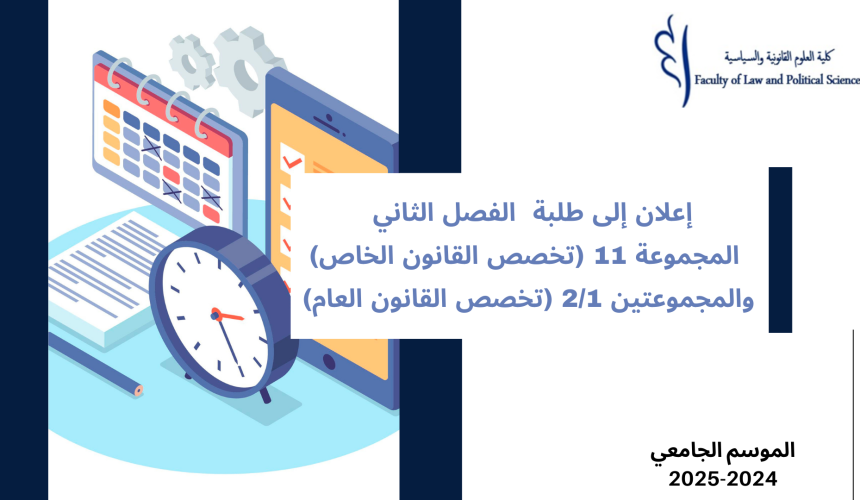 كلية العلوم القانونية والسياسية
Faculty of Law and Political Science

إعلان إلى طلبة الفصل الثاني
المجموعة 11 (تخصص القانون الخاص)
والمجموعتين 2/1 (تخصص القانون العام)

الموسم الجامعي
2025-2024